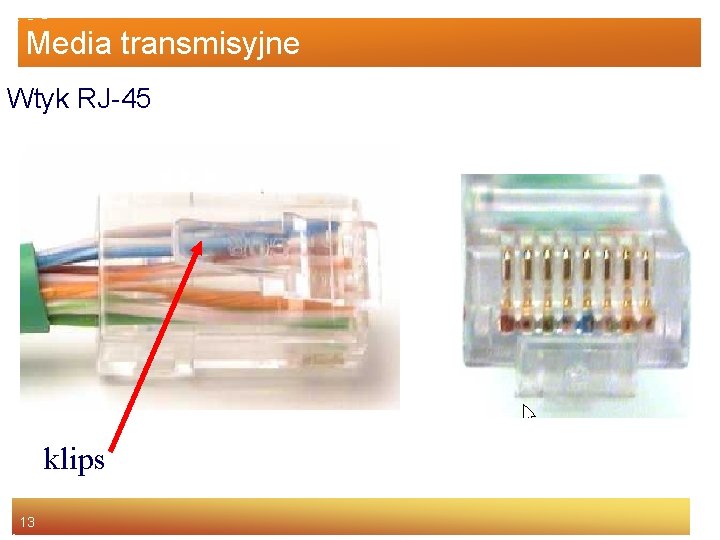 Media transmisyjne

Wtyk RJ-45

klips

13